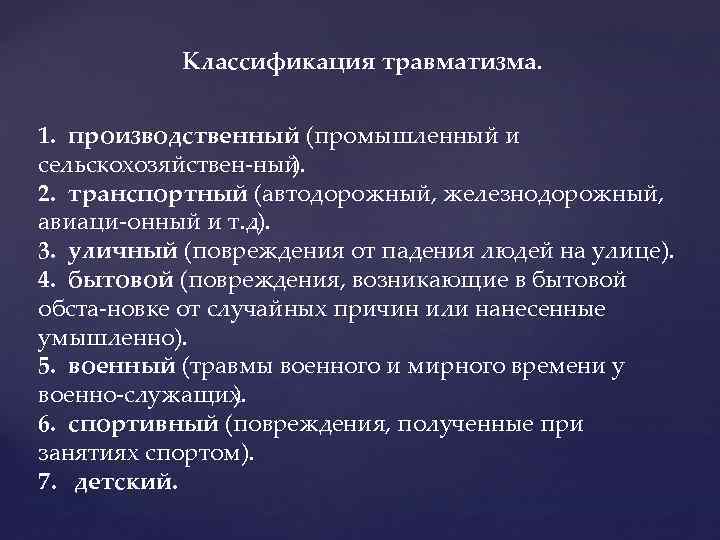 Классификация травматизма.

1. производственный (промышленный и сельскохозяйствен-ный).
2. транспортный (автодорожный, железнодорожный, авиаци-онный и т.д).
3. уличный (повреждения от падения людей на улице).
4. бытовой (повреждения, возникающие в бытовой обста-новке от случайных причин или нанесенные умышленно).
5. военный (травмы военного и мирного времени у военно-служащих).
6. спортивный (повреждения, полученные при занятиях спортом).
7. детский.